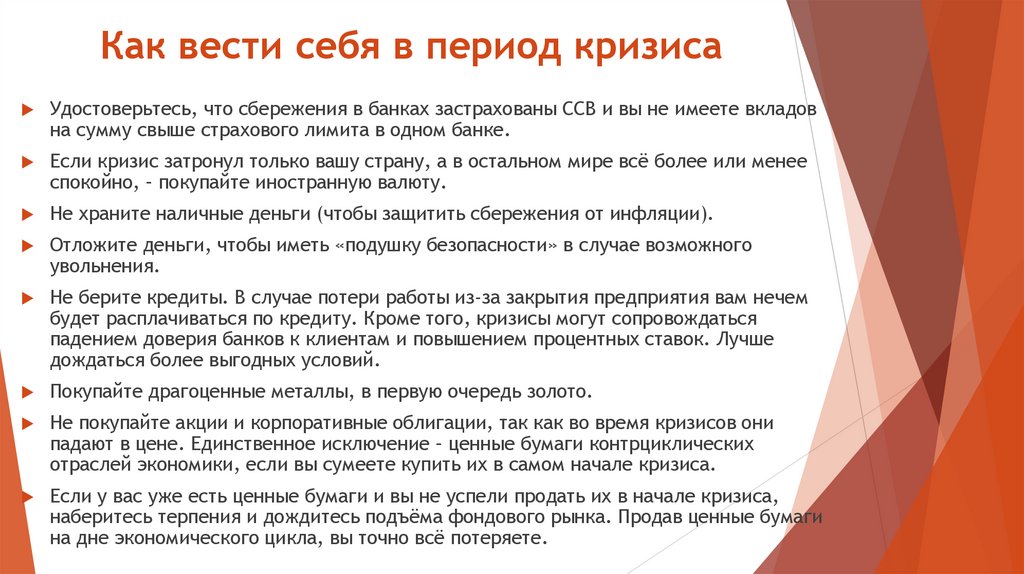 Как вести себя в период кризиса

Удостоверьтесь, что сбережения в банках застрахованы ССВ и вы не имеете вкладов на сумму свыше страхового лимита в одном банке.

Если кризис затронул только вашу страну, а в остальном мире всё более или менее спокойно, – покупайте иностранную валюту.

Не храните наличные деньги (чтобы защитить сбережения от инфляции).

Отложите деньги, чтобы иметь «подушку безопасности» в случае возможного увольнения.

Не берите кредиты. В случае потери работы из-за закрытия предприятия вам нечем будет расплачиваться по кредиту. Кроме того, кризисы могут сопровождаться падением доверия банков к клиентам и повышением процентных ставок. Лучше дождаться более выгодных условий.

Покупайте драгоценные металлы, в первую очередь золото.

Не покупайте акции и корпоративные облигации, так как во время кризисов они падают в цене. Единственное исключение – ценные бумаги контрциклических отраслей экономики, если вы сумеете купить их в самом начале кризиса.

Если у вас уже есть ценные бумаги и вы не успели продать их в начале кризиса, наберитесь терпения и дождитесь подъёма фондового рынка. Продав ценные бумаги на дне экономического цикла, вы точно всё потеряете.